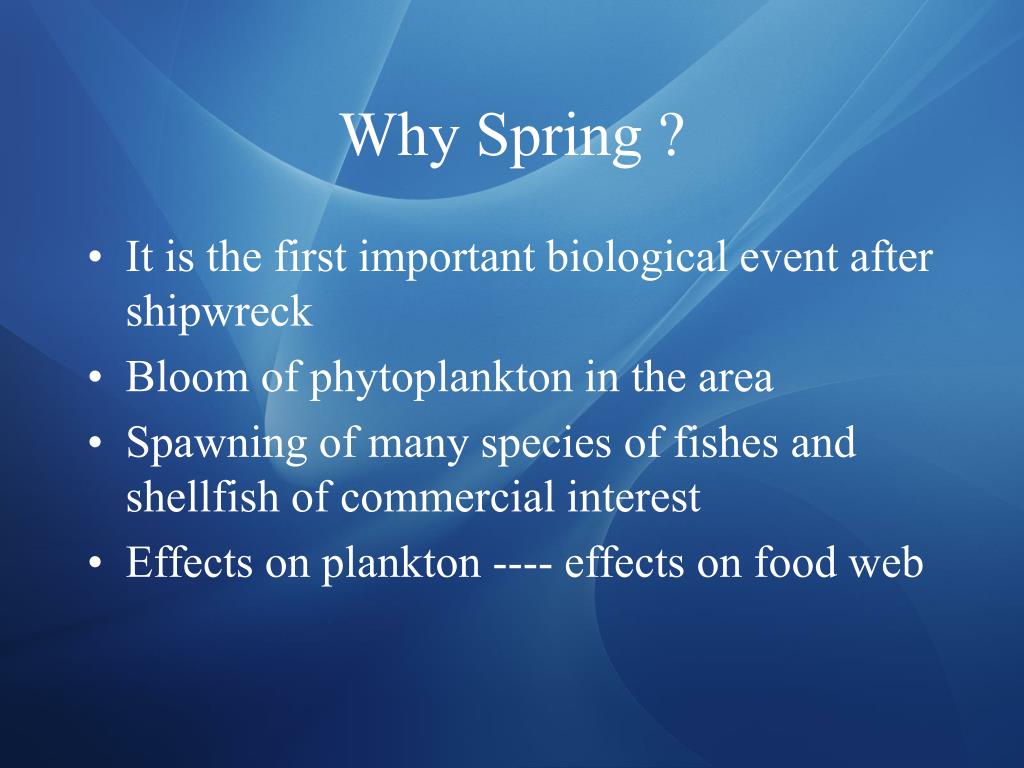 Why Spring ?

• It is the first important biological event after shipwreck
• Bloom of phytoplankton in the area
• Spawning of many species of fishes and shellfish of commercial interest
• Effects on plankton ---- effects on food web